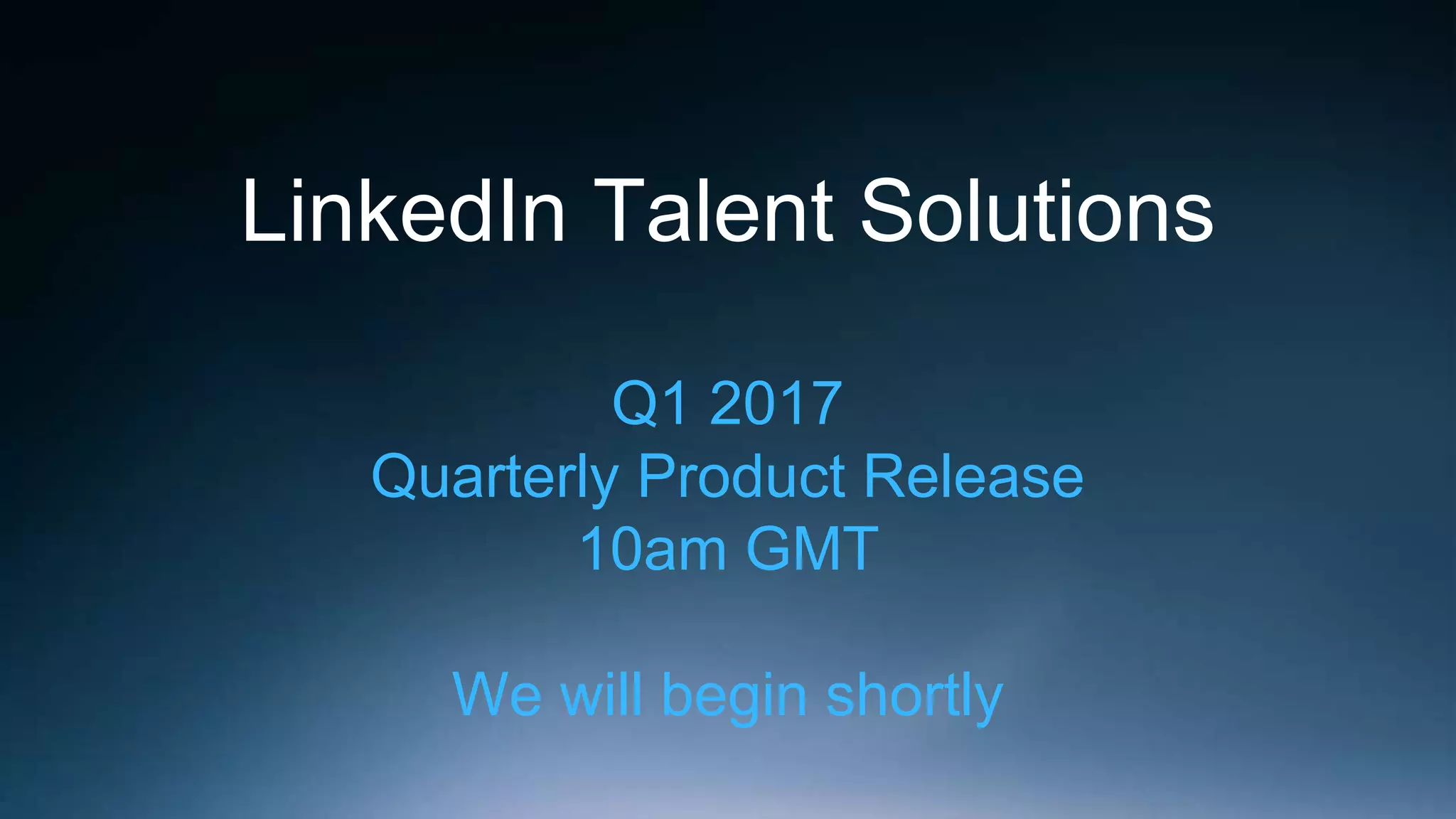 LinkedIn Talent Solutions

Q1 2017
Quarterly Product Release
10am GMT

We will begin shortly